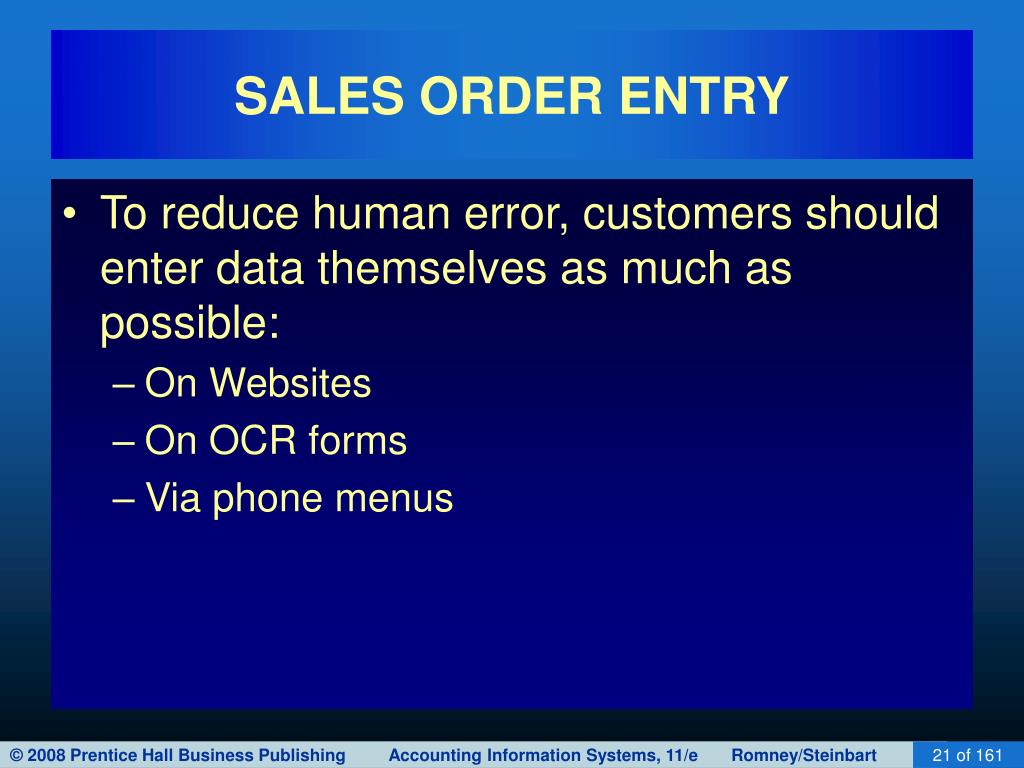 SALES ORDER ENTRY

• To reduce human error, customers should enter data themselves as much as possible:
– On Websites
– On OCR forms
– Via phone menus

© 2008 Prentice Hall Business Publishing Accounting Information Systems, 11/e Romney/Steinbart 21 of 161